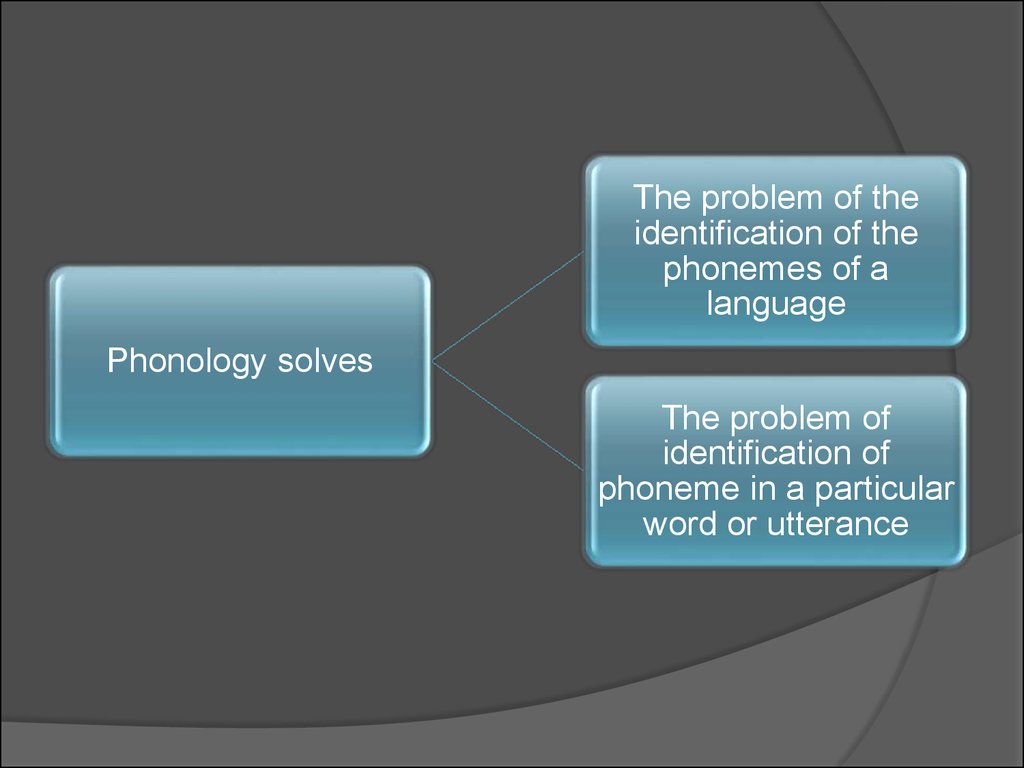 Phonology solves

The problem of the identification of the phonemes of a language

The problem of identification of phoneme in a particular word or utterance